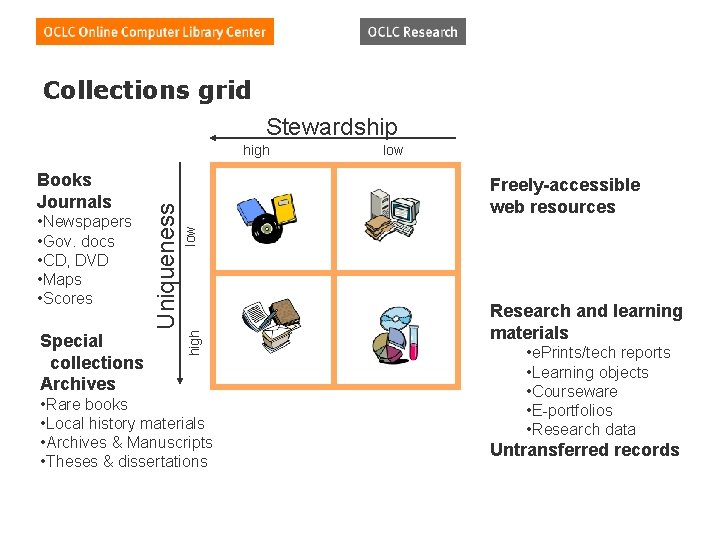 OCLC Online Computer Library Center

OCLC Research

Collections grid

Stewardship

high

low

Uniqueness

low

high

Books
Journals
•Newspapers
•Gov. docs
•CD, DVD
•Maps
•Scores

Special collections
Archives
•Rare books
•Local history materials
•Archives & Manuscripts
•Theses & dissertations

Freely-accessible web resources

Research and learning materials
•ePrints/tech reports
•Learning objects
•Courseware
•E-portfolios
•Research data
Untransferred records